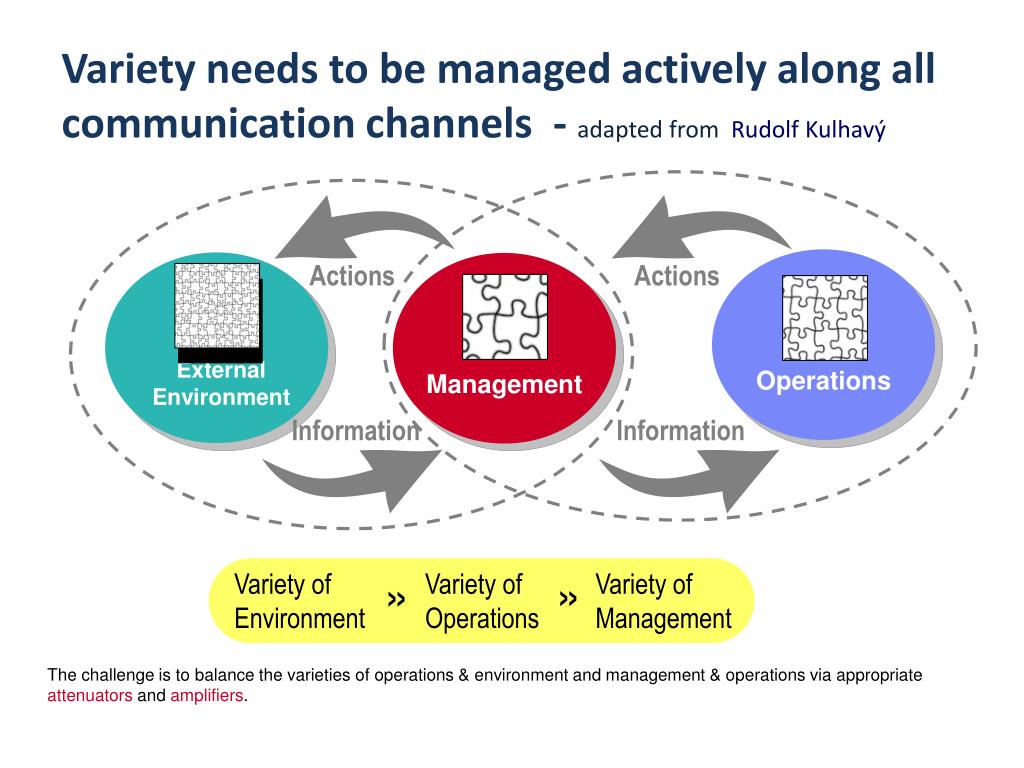 Variety needs to be managed actively along all communication channels - adapted from Rudolf Kulhavý

Actions

Actions

External Environment

Management

Operations

Information

Information

Variety of Environment » Variety of Operations » Variety of Management

The challenge is to balance the varieties of operations & environment and management & operations via appropriate attenuators and amplifiers.